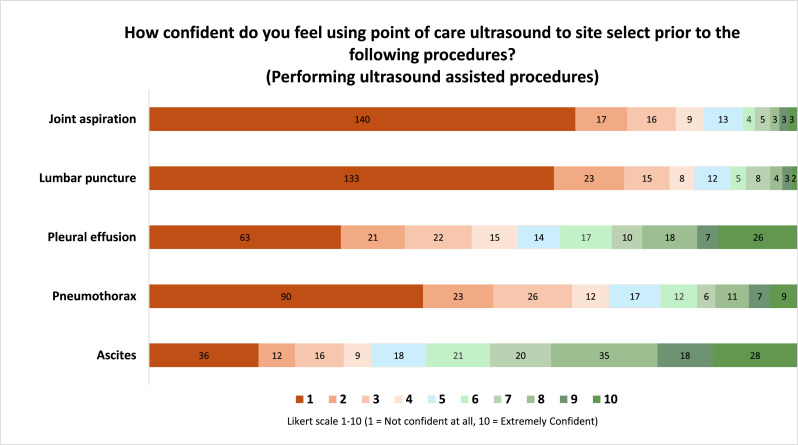 How confident do you feel using point of care ultrasound to site select prior to the following procedures?
(Performing ultrasound assisted procedures)

Joint aspiration
140 17 16 9 13 4 5 3 3 3

Lumbar puncture
133 23 15 8 12 5 8 4 3 2

Pleural effusion
63 21 22 15 14 17 10 18 7 26

Pneumothorax
90 23 26 12 17 12 6 11 7 9

Ascites
36 12 16 9 18 21 20 35 18 28

1 2 3 4 5 6 7 8 9 10

Likert scale 1-10 (1 = Not confident at all, 10 = Extremely Confident)